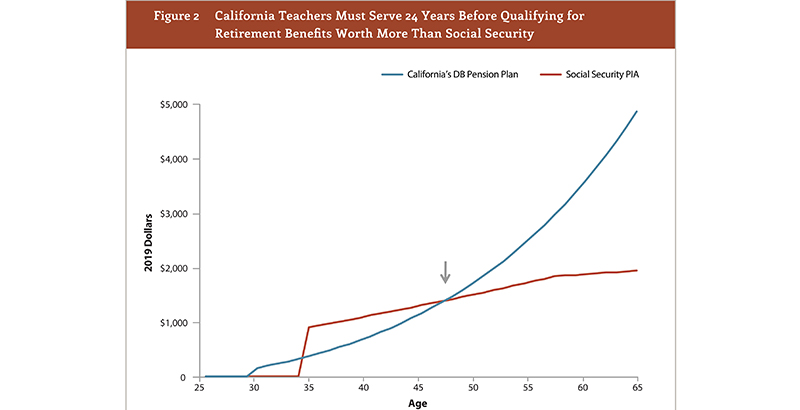 Figure 2 California Teachers Must Serve 24 Years Before Qualifying for Retirement Benefits Worth More Than Social Security

California's DB Pension Plan
Social Security PIA

$5,000
$4,000
$3,000
$2,000
$1,000
0

2019 Dollars

25 30 35 40 45 50 55 60 65

Age